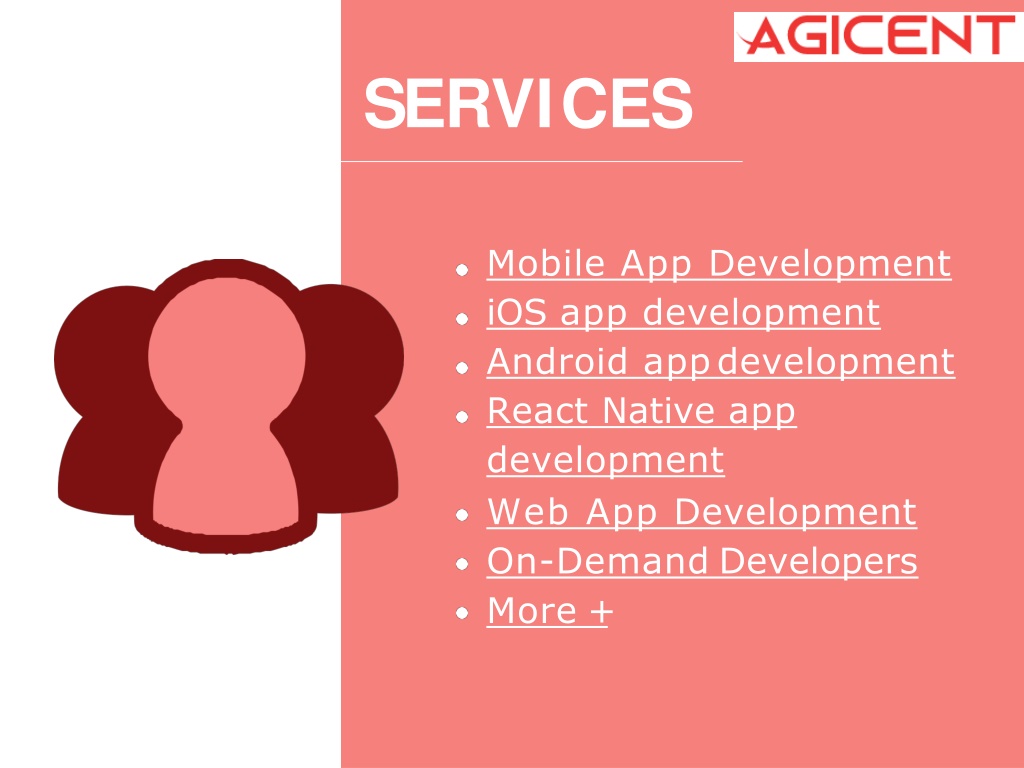 AGICENT

SERVICES

- Mobile App Development
- iOS app development
- Android app development
- React Native app development
- Web App Development
- On-Demand Developers
- More +